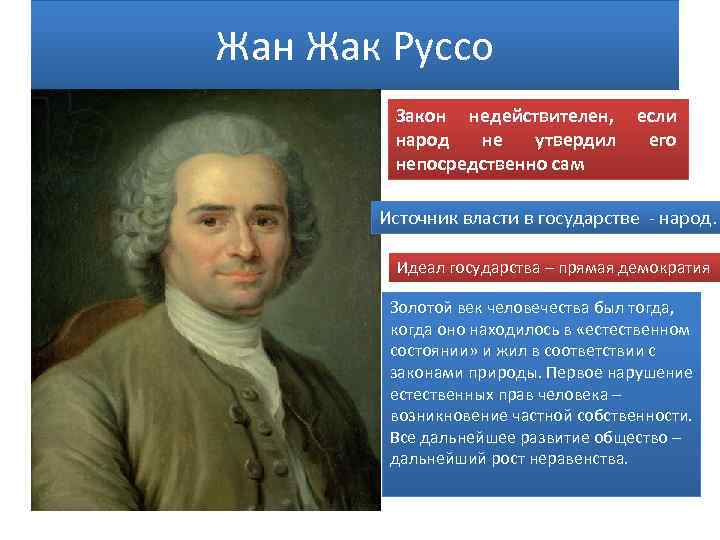 Жан Жак Руссо

Закон недействителен, если народ не утвердил его непосредственно сам

Источник власти в государстве - народ.

Идеал государства – прямая демократия

Золотой век человечества был тогда, когда оно находилось в «естественном состоянии» и жил в соответствии с законами природы. Первое нарушение естественных прав человека – возникновение частной собственности. Все дальнейшее развитие общество – дальнейший рост неравенства.